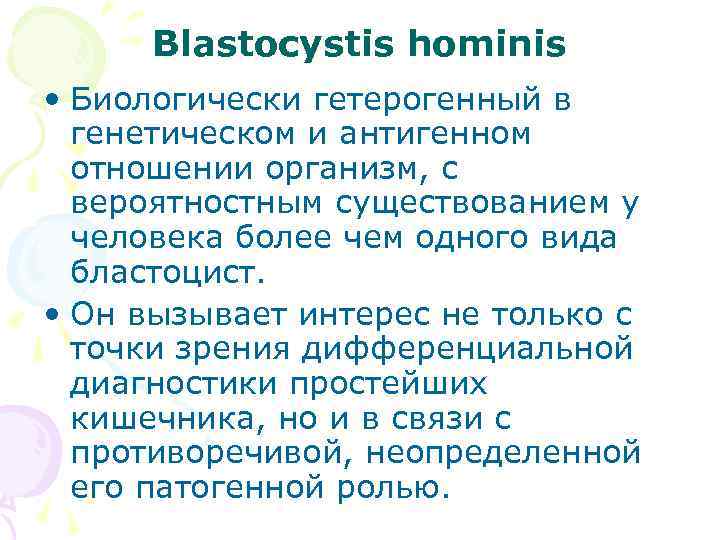 Blastocystis hominis

• Биологически гетерогенный в генетическом и антигенном отношении организм, с вероятностным существованием у человека более чем одного вида бластоцист.

• Он вызывает интерес не только с точки зрения дифференциальной диагностики простейших кишечника, но и в связи с противоречивой, неопределенной его патогенной ролью.